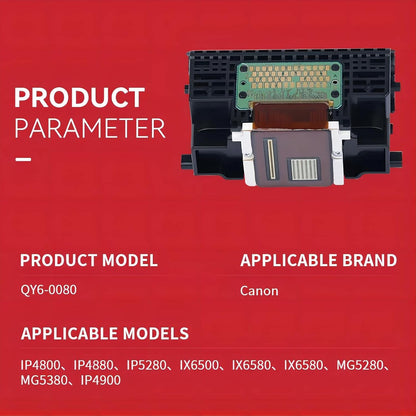 PRODUCT
PARAMETER

PRODUCT MODEL

QY6-0080

APPLICABLE BRAND

Canon

APPLICABLE MODELS

IP4800、IP4880、IP5280、IX6500、IX6580、IX6580、MG5280、MG5380、IP4900